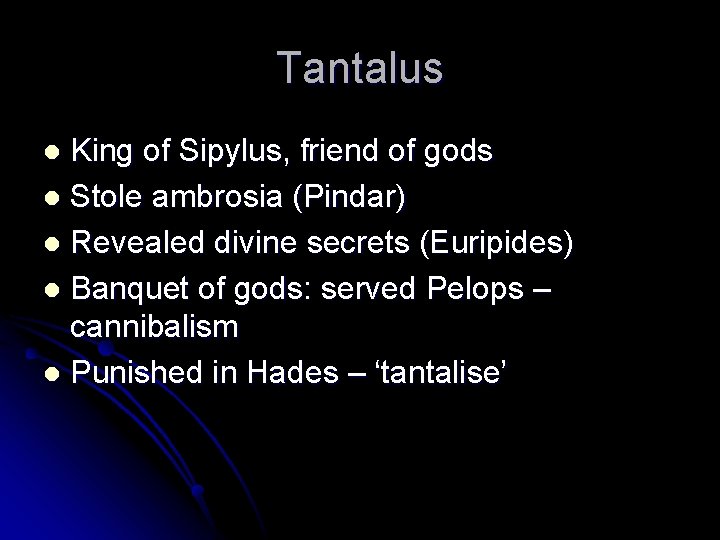 Tantalus

- King of Sipylus, friend of gods
- Stole ambrosia (Pindar)
- Revealed divine secrets (Euripides)
- Banquet of gods: served Pelops – cannibalism
- Punished in Hades – ‘tantalise’